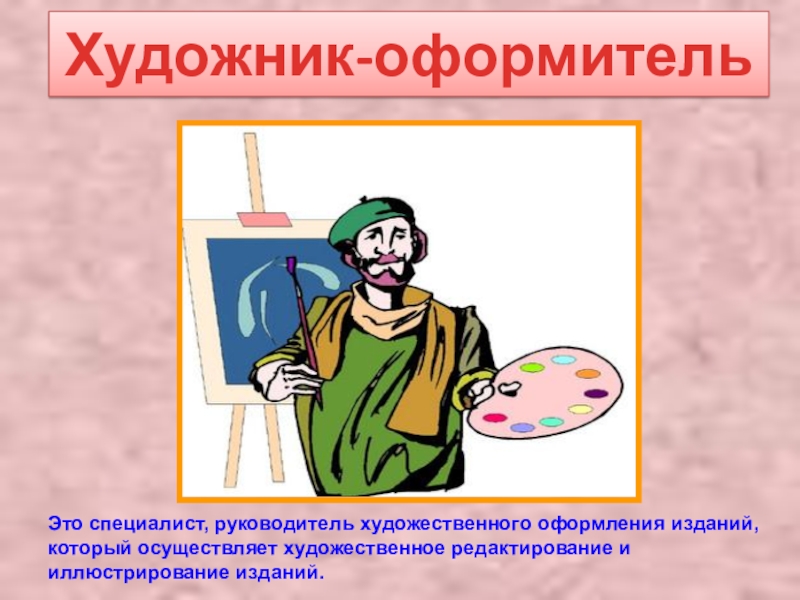 Художник-оформитель

Это специалист, руководитель художественного оформления изданий, который осуществляет художественное редактирование и иллюстрирование изданий.